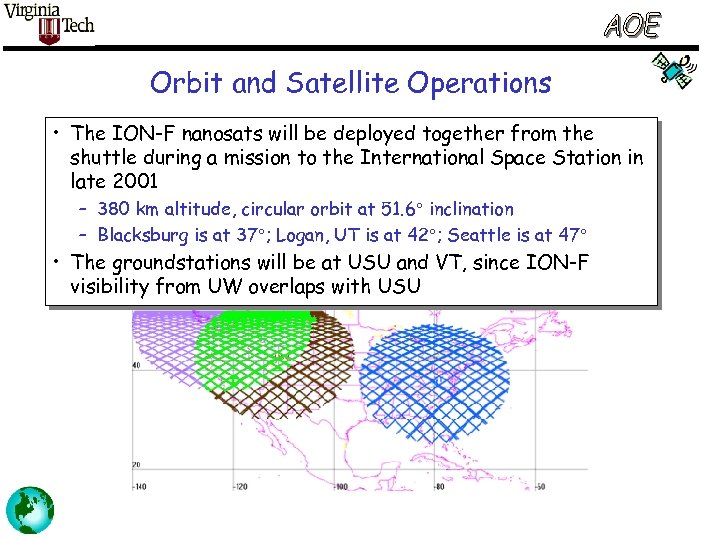 Virginia Tech

AOE

Orbit and Satellite Operations

• The ION-F nanosats will be deployed together from the shuttle during a mission to the International Space Station in late 2001

– 380 km altitude, circular orbit at 51.6° inclination

– Blacksburg is at 37°; Logan, UT is at 42°; Seattle is at 47°

• The groundstations will be at USU and VT, since ION-F visibility from UW overlaps with USU

40

20

-140

-120

-100

-80

-60